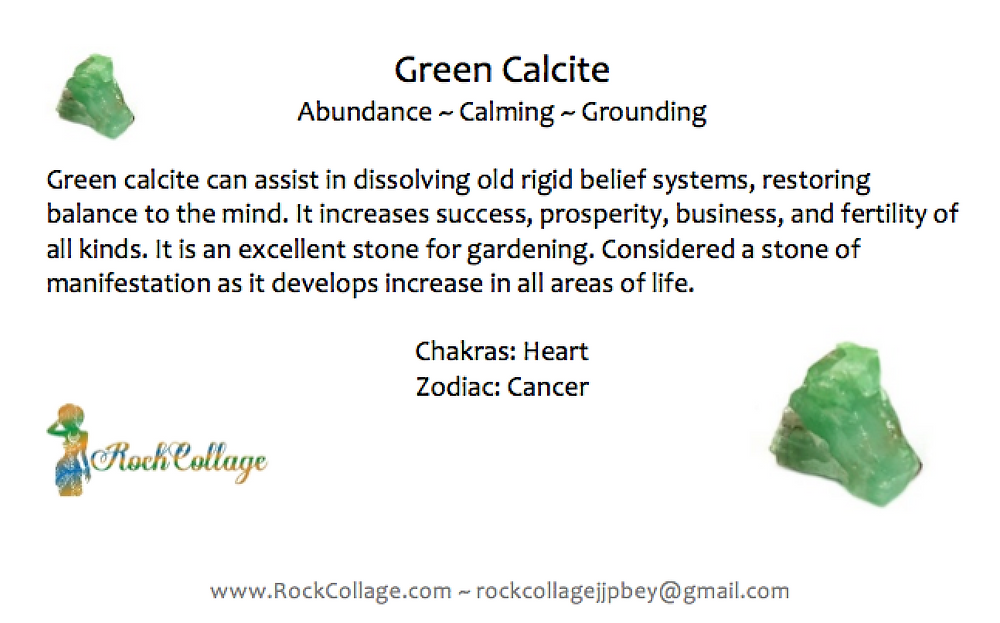 Green Calcite
Abundance ~ Calming ~ Grounding

Green calcite can assist in dissolving old rigid belief systems, restoring balance to the mind. It increases success, prosperity, business, and fertility of all kinds. It is an excellent stone for gardening. Considered a stone of manifestation as it develops increase in all areas of life.

Chakras: Heart
Zodiac: Cancer

RockCollage

www.RockCollage.com ~ rockcollagejjpbey@gmail.com